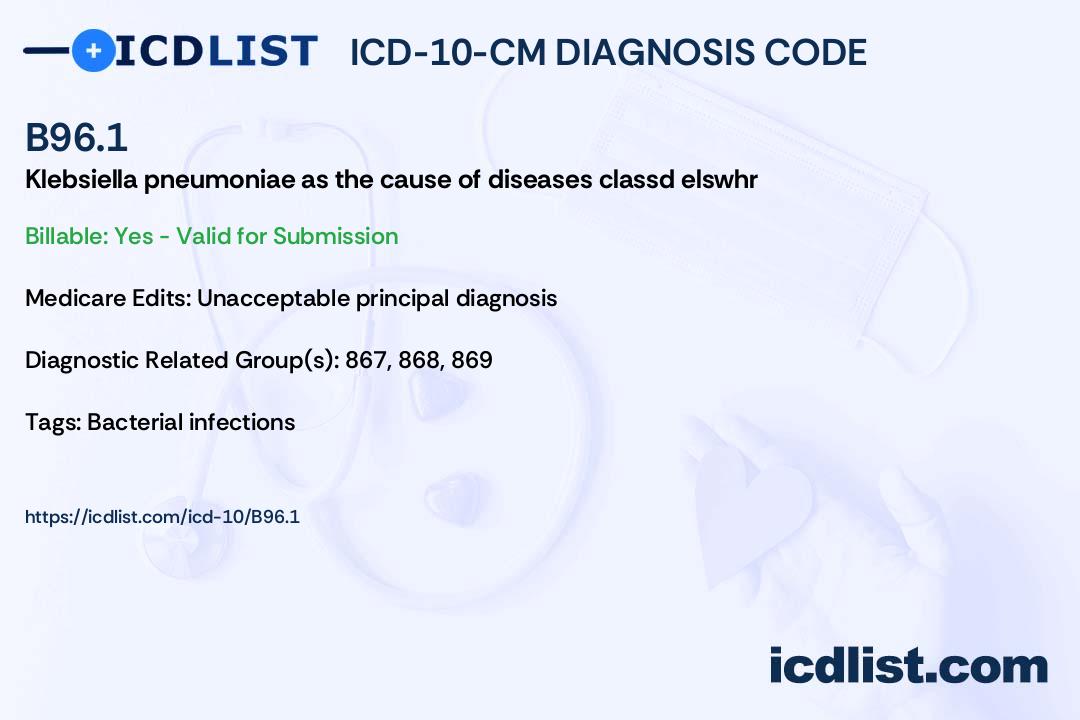 ICDLIST ICD-10-CM DIAGNOSIS CODE

B96.1
Klebsiella pneumoniae as the cause of diseases classd elswhr

Billable: Yes - Valid for Submission

Medicare Edits: Unacceptable principal diagnosis

Diagnostic Related Group(s): 867, 868, 869

Tags: Bacterial infections

https://icdlist.com/icd-10/B96.1

icdlist.com